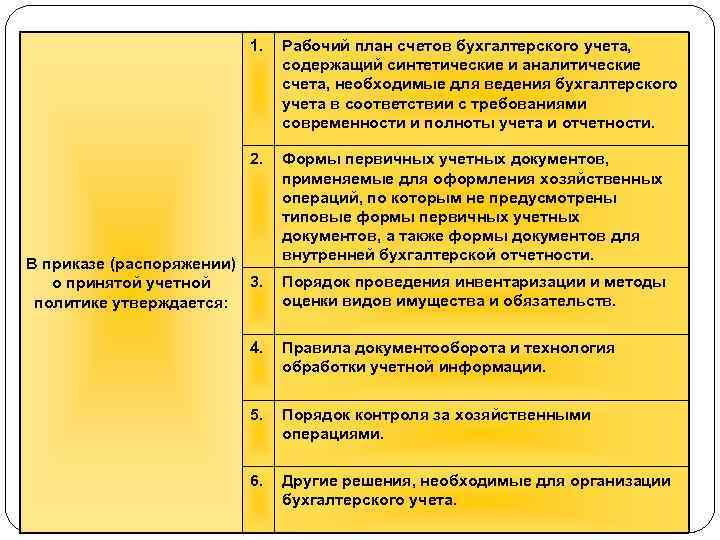 | В приказе (распоряжении) о принятой учетной политике утверждается: | 1. | Рабочий план счетов бухгалтерского учета, содержащий синтетические и аналитические счета, необходимые для ведения бухгалтерского учета в соответствии с требованиями современности и полноты учета и отчетности. |
|---|---|---|
| | 2. | Формы первичных учетных документов, применяемые для оформления хозяйственных операций, по которым не предусмотрены типовые формы первичных учетных документов, а также формы документов для внутренней бухгалтерской отчетности. |
| | 3. | Порядок проведения инвентаризации и методы оценки видов имущества и обязательств. |
| | 4. | Правила документооборота и технология обработки учетной информации. |
| | 5. | Порядок контроля за хозяйственными операциями. |
| | 6. | Другие решения, необходимые для организации бухгалтерского учета. |